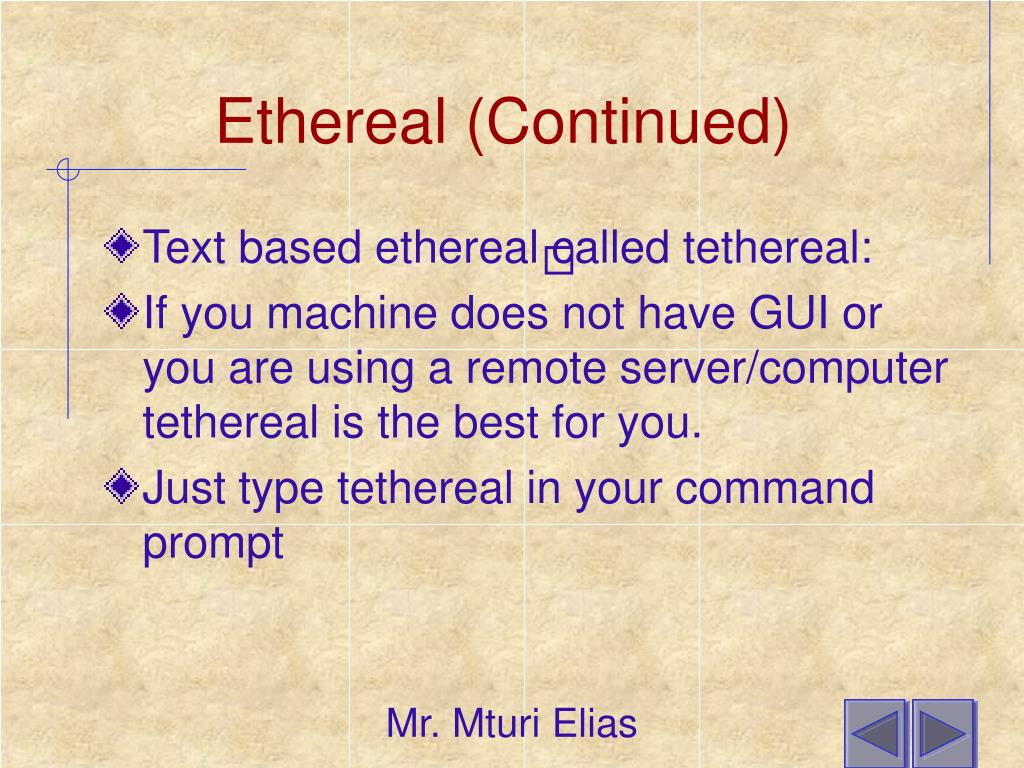 Ethereal (Continued)

Text based ethereal called tethereal:

If you machine does not have GUI or you are using a remote server/computer tethereal is the best for you.

Just type tethereal in your command prompt

Mr. Mturi Elias